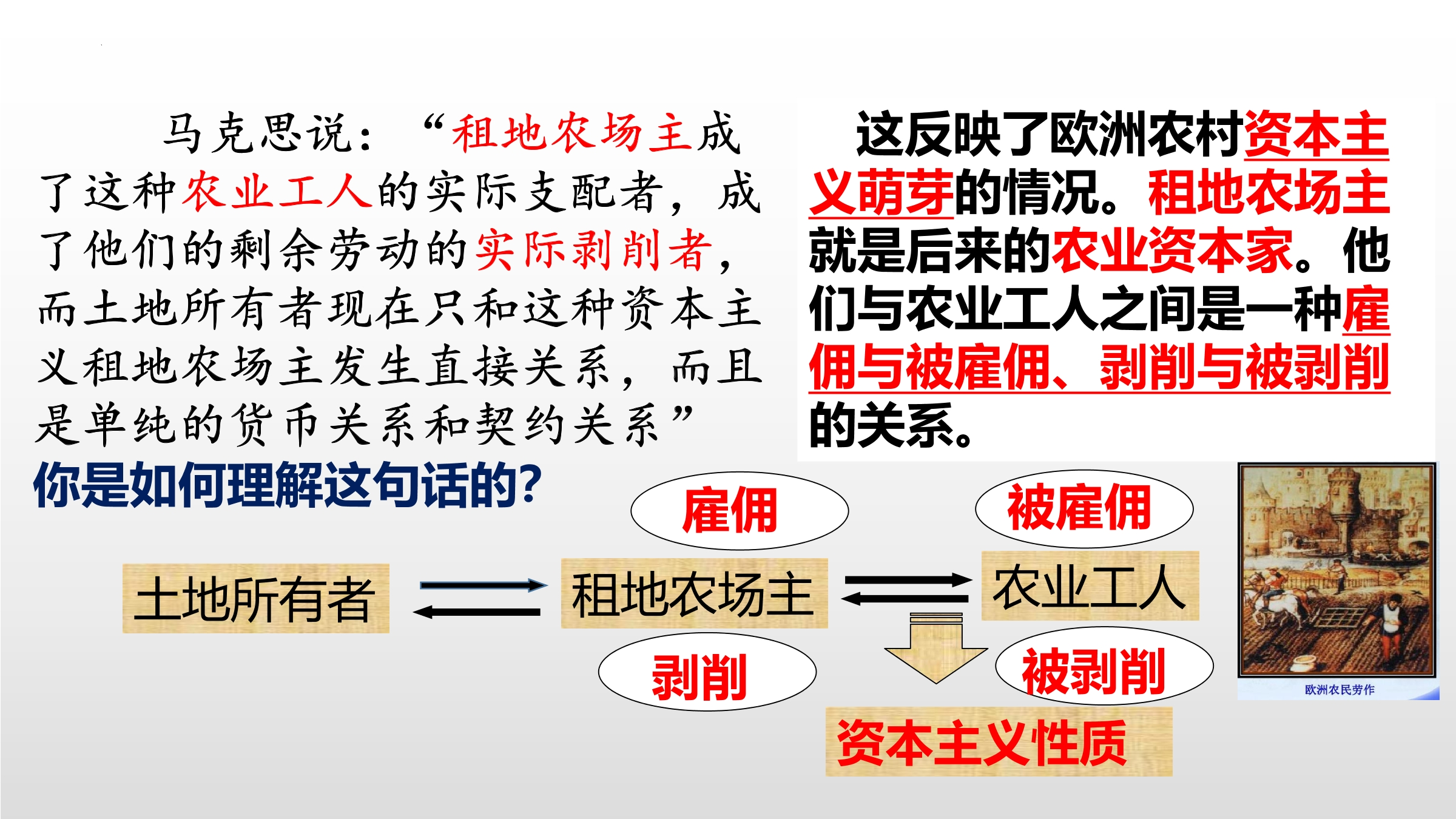 马克思说：“租地农场主成了这种农业工人的实际支配者，成了他们的剩余劳动的实际剥削者，而土地所有者现在只和这种资本主义租地农场主发生直接关系，而且是单纯的货币关系和契约关系”

你是如何理解这句话的？

这反映了欧洲农村资本主义萌芽的情况。租地农场主就是后来的农业资本家。他们与农业工人之间是一种雇佣与被雇佣、剥削与被剥削的关系。

雇佣

被雇佣

土地所有者

租地农场主

农业工人

剥削

被剥削

资本主义性质

欧洲农民劳作